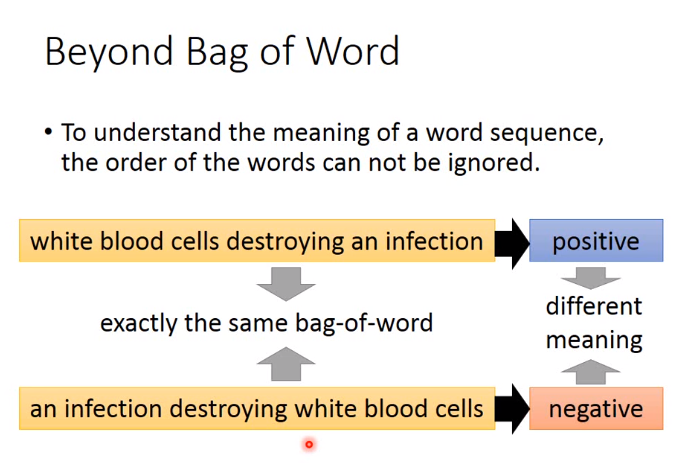 Beyond Bag of Word

• To understand the meaning of a word sequence, the order of the words can not be ignored.

white blood cells destroying an infection

positive

exactly the same bag-of-word

different meaning

an infection destroying white blood cells

negative